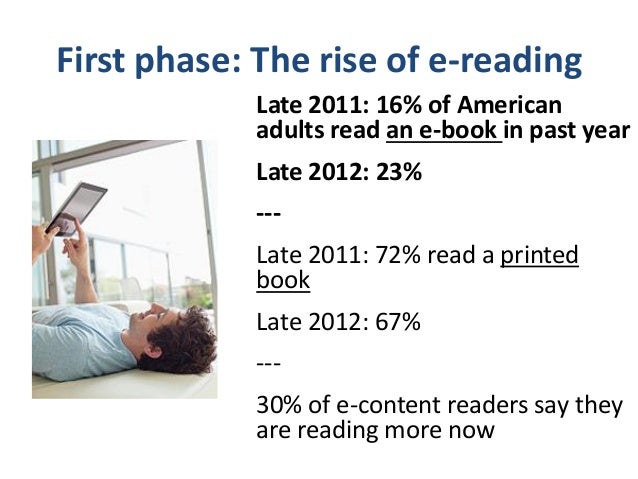 First phase: The rise of e-reading

Late 2011: 16% of American adults read an e-book in past year

Late 2012: 23%

---

Late 2011: 72% read a printed book

Late 2012: 67%

---

30% of e-content readers say they are reading more now